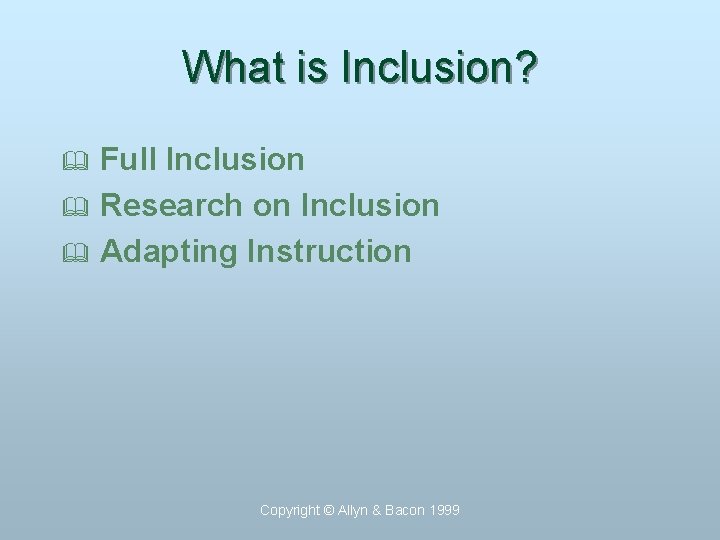 What is Inclusion?

Full Inclusion
Research on Inclusion
Adapting Instruction

Copyright © Allyn & Bacon 1999